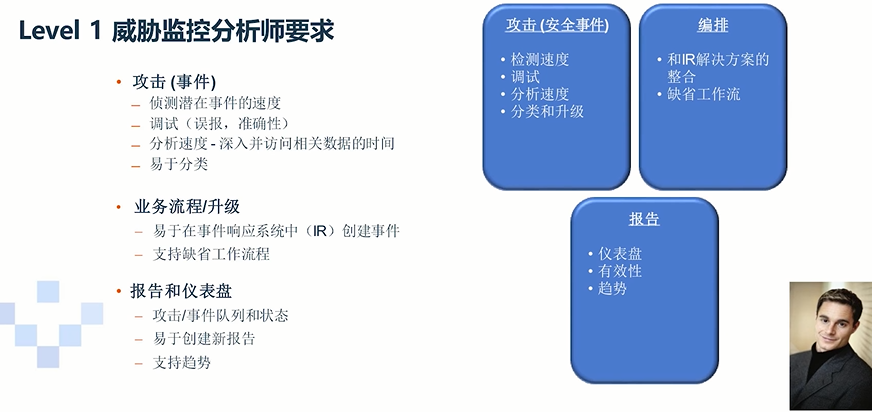 Level 1 威胁监控分析师要求

• 攻击 (事件)
– 侦测潜在事件的速度
– 调试（误报，准确性）
– 分析速度 - 深入并访问相关数据的时间
– 易于分类

• 业务流程/升级
– 易于在事件响应系统中（IR）创建事件
– 支持缺省工作流程

• 报告和仪表盘
– 攻击/事件队列和状态
– 易于创建新报告
– 支持趋势

攻击 (安全事件)
• 检测速度
• 调试
• 分析速度
• 分类和升级

编排
• 和IR解决方案的整合
• 缺省工作流

报告
• 仪表盘
• 有效性
• 趋势